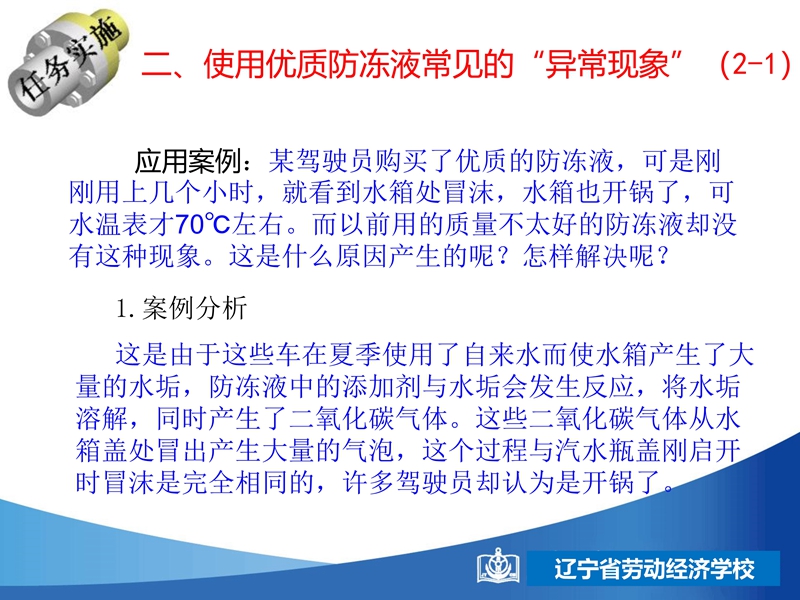 任务实施

二、使用优质防冻液常见的“异常现象”（2-1）

应用案例：某驾驶员购买了优质的防冻液，可是刚刚用上几个小时，就看到水箱处冒沫，水箱也开锅了，可水温表才70℃左右。而以前用的质量不太好的防冻液却没有这种现象。这是什么原因产生的呢？怎样解决呢？

1. 案例分析

这是由于这些车在夏季使用了自来水而使水箱产生了大量的水垢，防冻液中的添加剂与水垢会发生反应，将水垢溶解，同时产生了二氧化碳气体。这些二氧化碳气体从水箱盖处冒出产生大量的气泡，这个过程与汽水瓶盖刚启开时冒沫是完全相同的，许多驾驶员却认为是开锅了。

辽宁省劳动经济学校